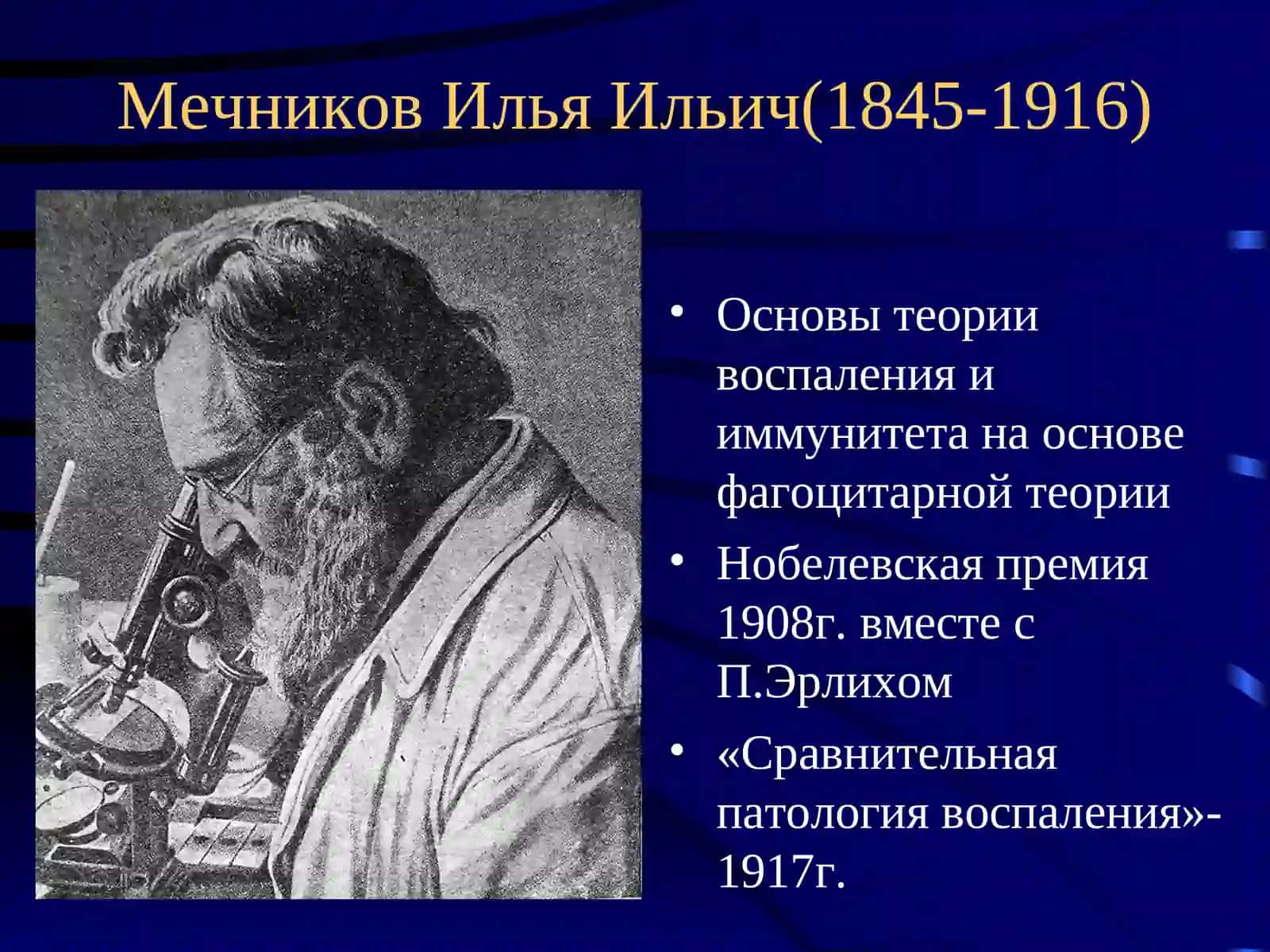 Мечников Илья Ильич(1845-1916)

• Основы теории воспаления и иммунитета на основе фагоцитарной теории
• Нобелевская премия 1908г. вместе с П.Эрлихом
• «Сравнительная патология воспаления»-1917г.